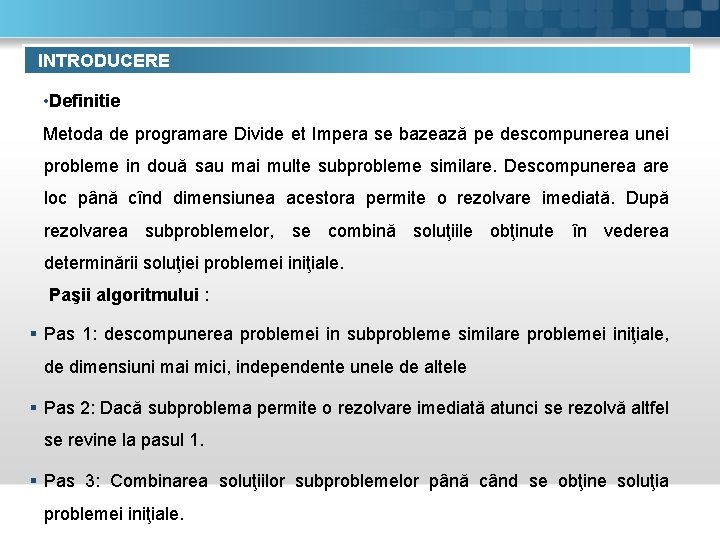 INTRODUCERE

•Definitie

Metoda de programare Divide et Impera se bazează pe descompunerea unei probleme in două sau mai multe subprobleme similare. Descompunerea are loc până cînd dimensiunea acestora permite o rezolvare imediată. După rezolvarea subproblemelor, se combină soluţiile obţinute în vederea determinării soluţiei problemei iniţiale.

Paşii algoritmului :

▪ Pas 1: descompunerea problemei in subprobleme similare problemei iniţiale, de dimensiuni mai mici, independente unele de altele

▪ Pas 2: Dacă subproblema permite o rezolvare imediată atunci se rezolvă altfel se revine la pasul 1.

▪ Pas 3: Combinarea soluţiilor subproblemelor până când se obţine soluţia problemei iniţiale.